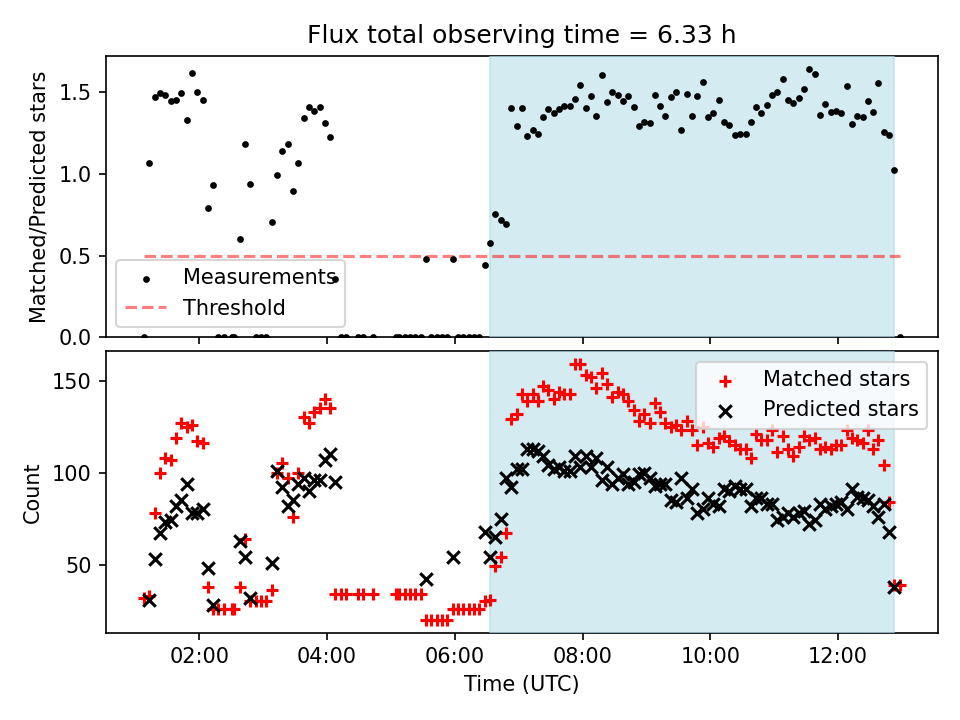 Flux total observing time = 6.33 h

Matched/Predicted stars

1.5
1.0
0.5
0.0

Measurements
Threshold

Count

150
100
50

Matched stars
Predicted stars

02:00
04:00
06:00
08:00
10:00
12:00

Time (UTC)